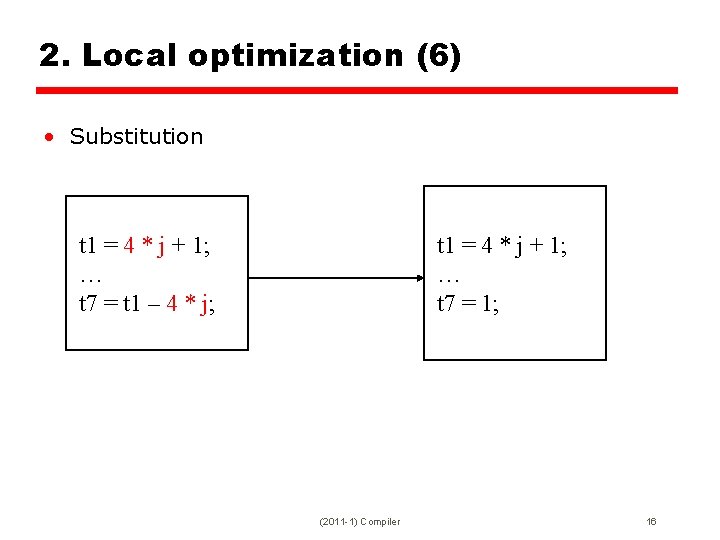 2. Local optimization (6)

• Substitution

t1 = 4 * j + 1;
…
t7 = t1 – 4 * j;

t1 = 4 * j + 1;
…
t7 = 1;

(2011-1) Compiler

16